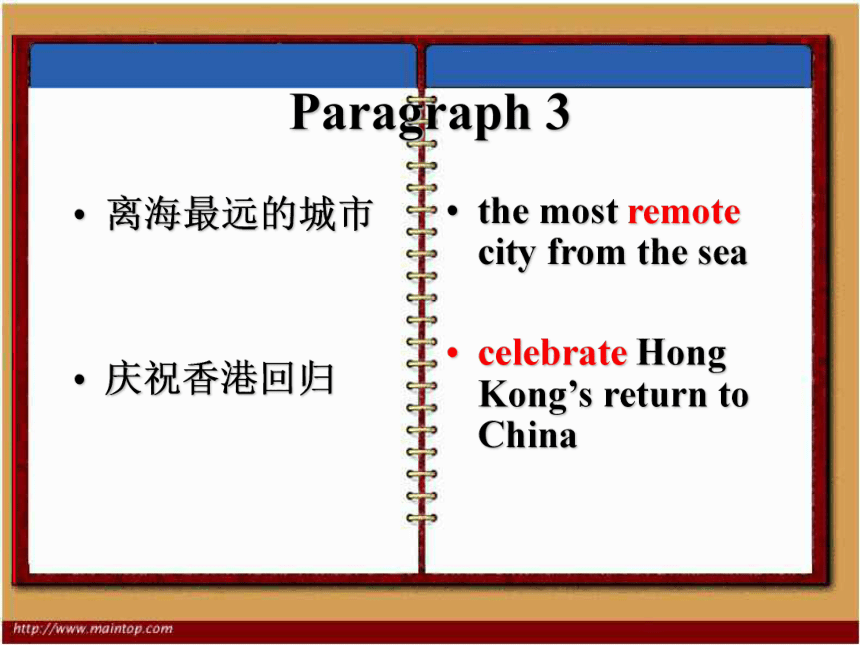 Paragraph 3

• 离海最远的城市

• 庆祝香港回归

• the most remote city from the sea

• celebrate Hong Kong's return to China

http://www.maintop.com